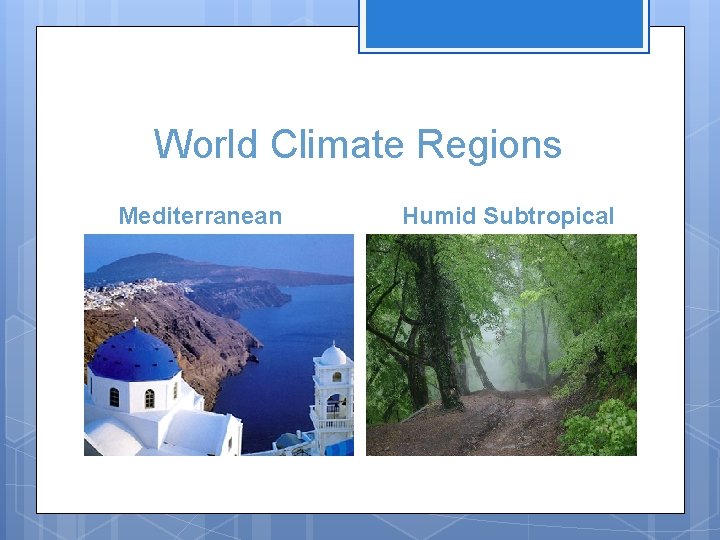 World Climate Regions

Mediterranean

Humid Subtropical